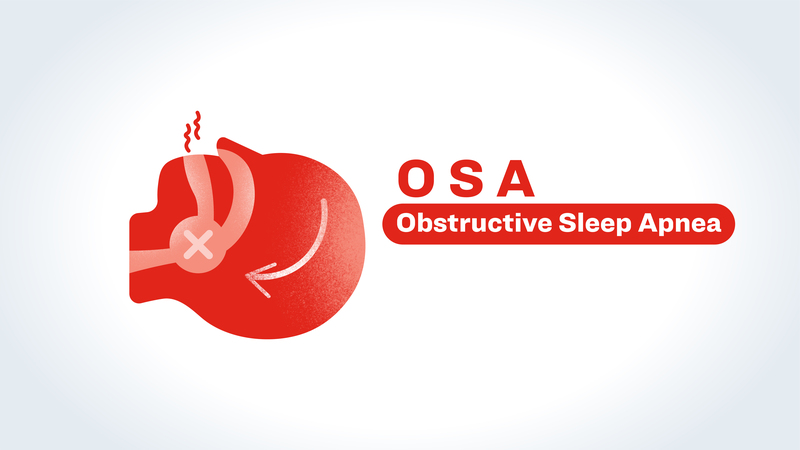 OSA

Obstructive Sleep Apnea